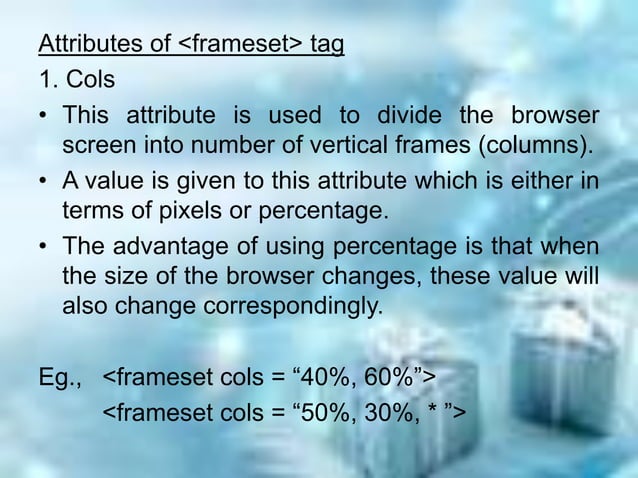 Attributes of <frameset> tag

1. Cols

• This attribute is used to divide the browser screen into number of vertical frames (columns).

• A value is given to this attribute which is either in terms of pixels or percentage.

• The advantage of using percentage is that when the size of the browser changes, these value will also change correspondingly.

Eg., <frameset cols = “40%, 60%”>
<frameset cols = “50%, 30%, * ”>